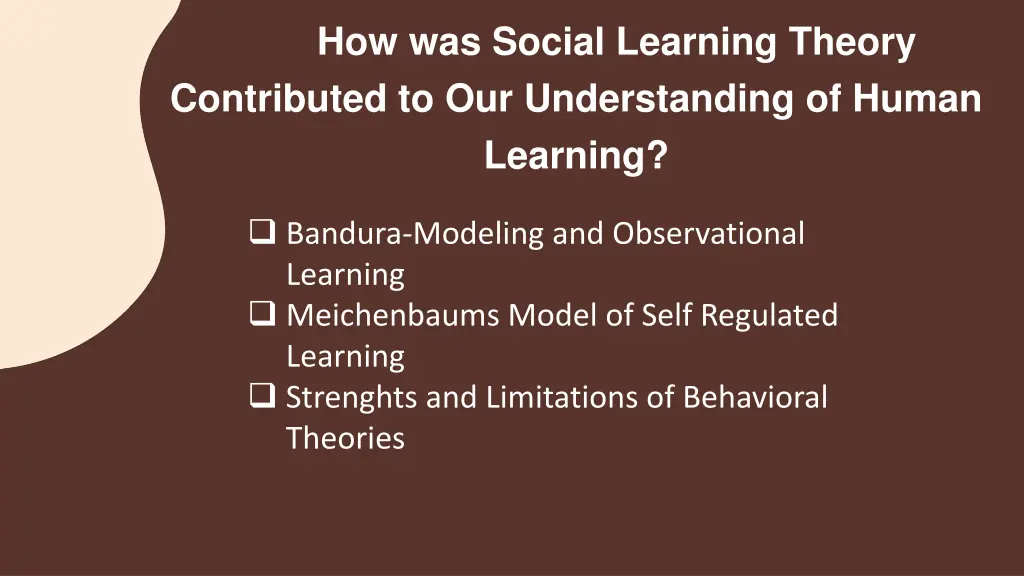 How was Social Learning Theory Contributed to Our Understanding of Human Learning?

❑ Bandura-Modeling and Observational Learning
❑ Meichenbaums Model of Self Regulated Learning
❑ Strenghts and Limitations of Behavioral Theories